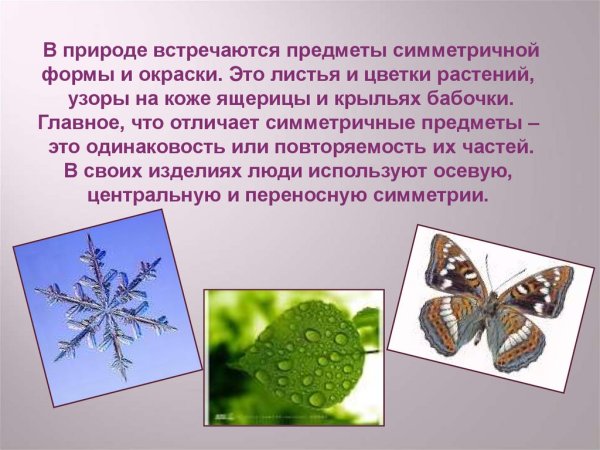 В природе встречаются предметы симметричной формы и окраски. Это листья и цветки растений, узоры на коже ящерицы и крыльях бабочки. Главное, что отличает симметричные предметы – это одинаковость или повторяемость их частей. В своих изделиях люди используют осевую, центральную и переносную симметрии.